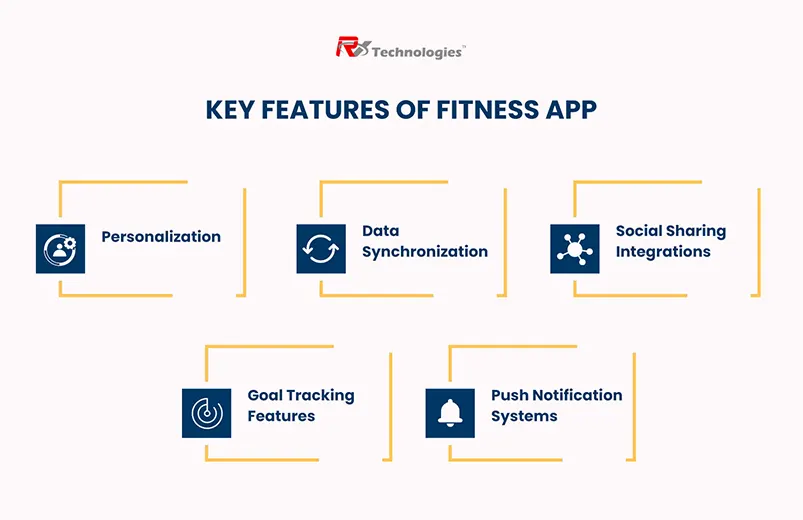 RV Technologies™

KEY FEATURES OF FITNESS APP

Personalization

Data Synchronization

Social Sharing Integrations

Goal Tracking Features

Push Notification Systems